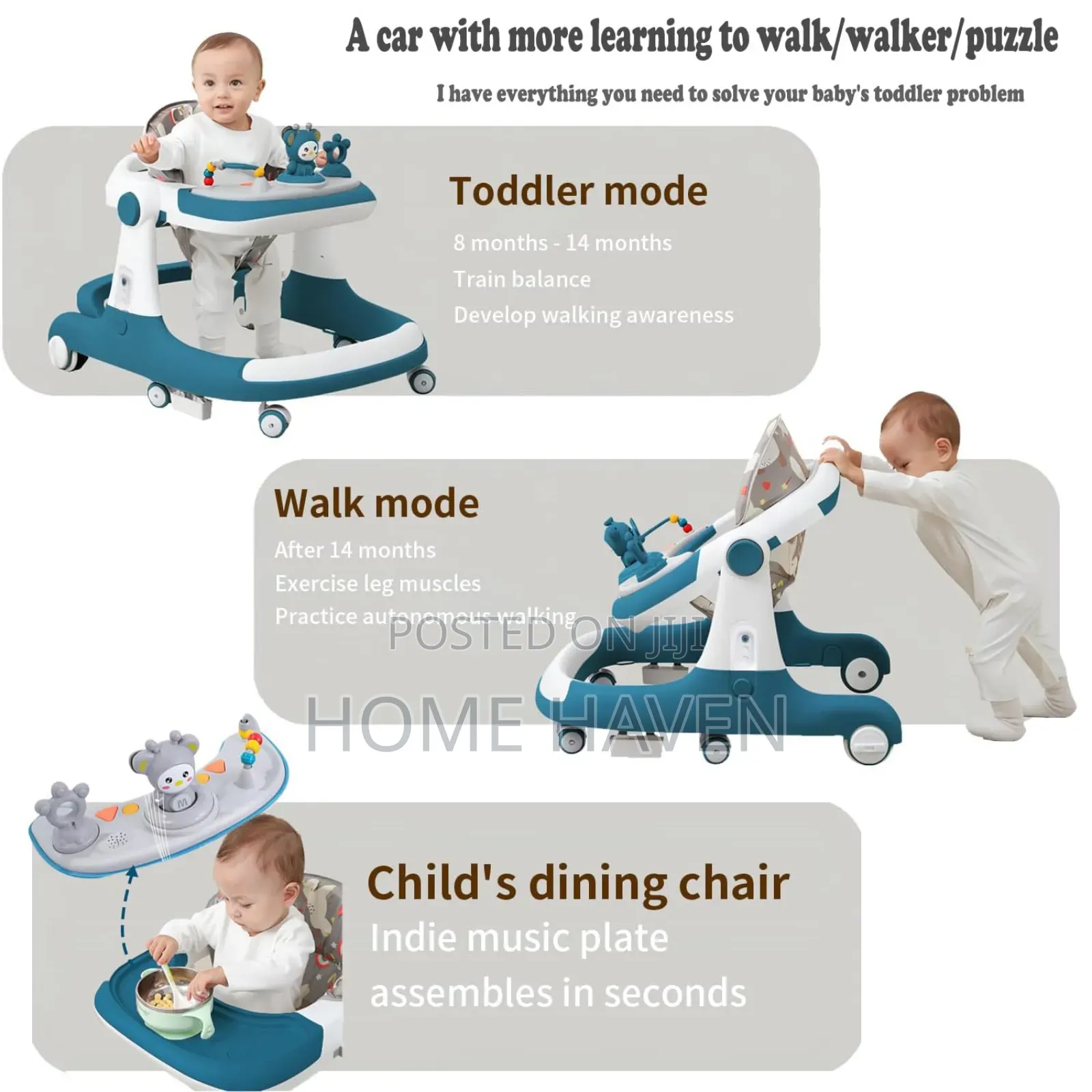 A car with more learning to walk/walker/puzzle

I have everything you need to solve your baby's toddler problem

Toddler mode

8 months - 14 months

Train balance

Develop walking awareness

Walk mode

After 14 months

Exercise leg muscles

Practice autonomous walking

POSTED ON JIJI

HOME HAVEN

Child's dining chair

Indie music plate assembles in seconds